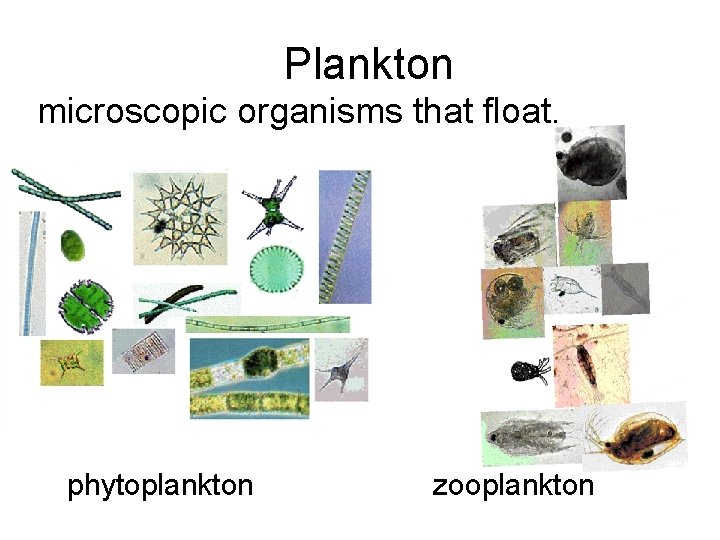 Plankton

microscopic organisms that float.

phytoplankton

zooplankton